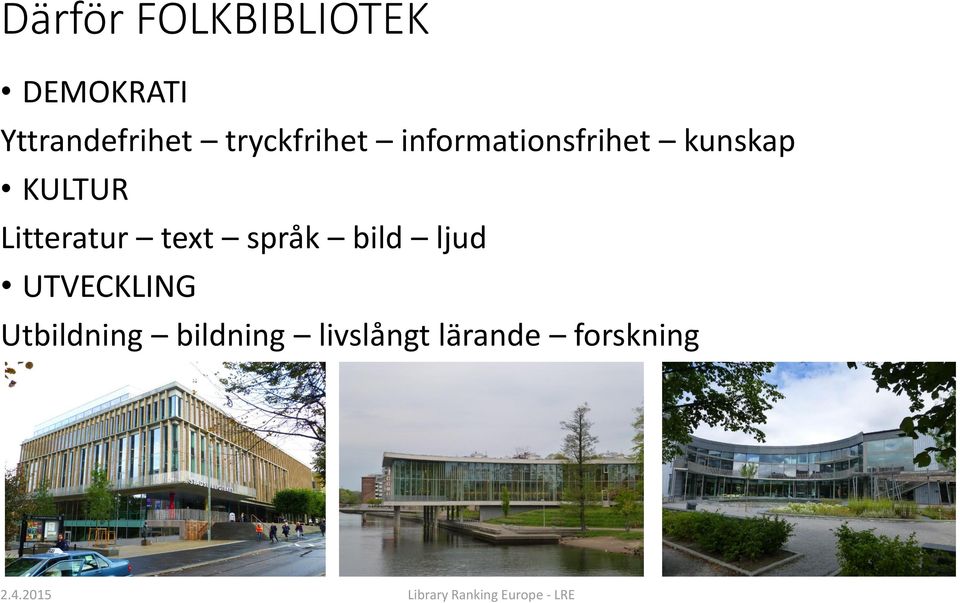 Därför FOLKBIBLIOTEK

• DEMOKRATI

Yttrandefrihet – tryckfrihet – informationsfrihet – kunskap

• KULTUR

Litteratur – text – språk – bild – ljud

• UTVECKLING

Utbildning – bildning – livslångt lärande – forskning

2.4.2015

Library Ranking Europe - LRE